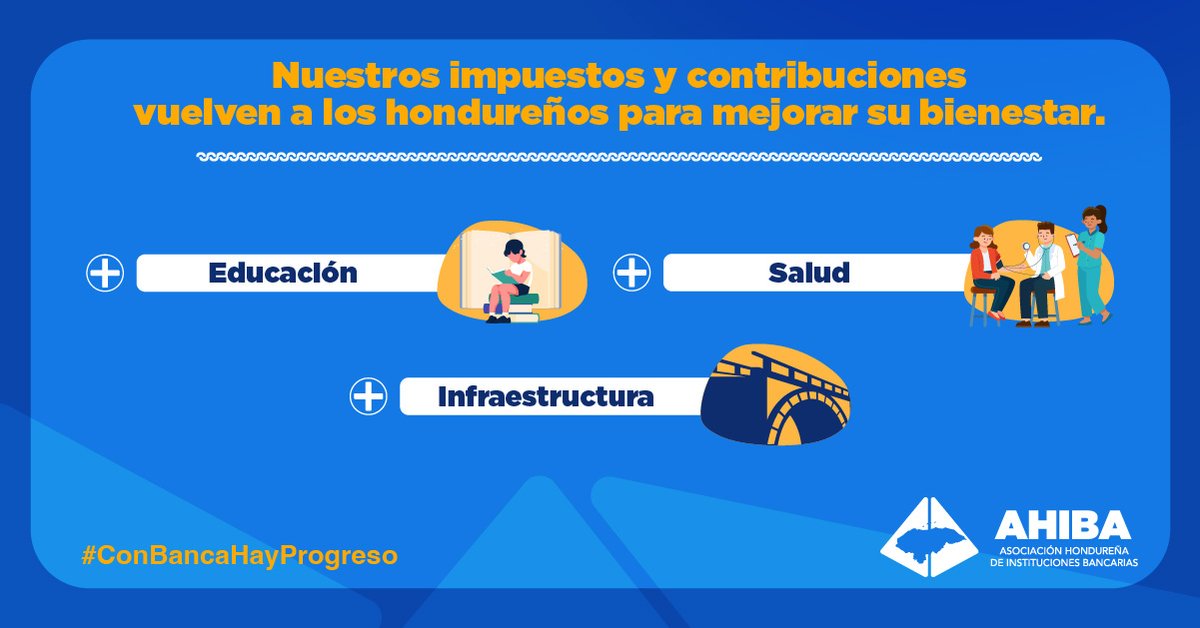 Nuestros impuestos y contribuciones vuelven a los hondureños para mejorar su bienestar.

Educación

Salud

Infraestructura

#ConBancaHayProgreso

AHIBA
ASOCIACIÓN HONDUREÑA DE INSTITUCIONES BANCARIAS